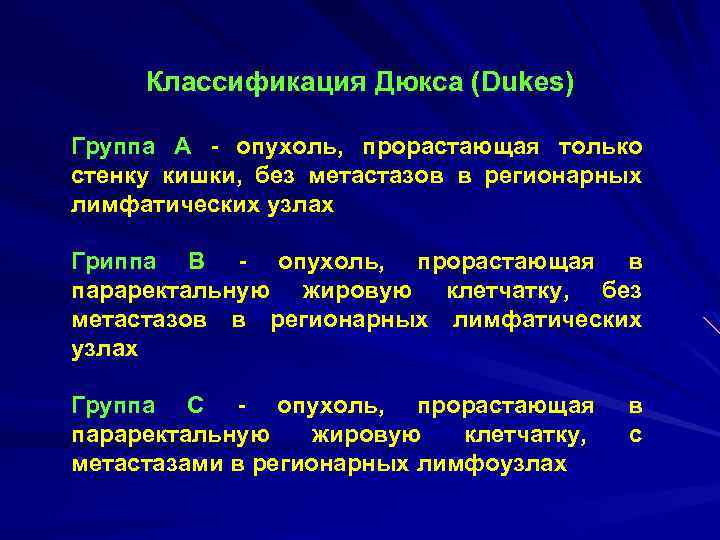 Классификация Дюкса (Dukes)

Группа А - опухоль, прорастающая только стенку кишки, без метастазов в регионарных лимфатических узлах

Гриппа В - опухоль, прорастающая в параректальную жировую клетчатку, без метастазов в регионарных лимфатических узлах

Группа С - опухоль, прорастающая в параректальную жировую клетчатку, с метастазами в регионарных лимфоузлах